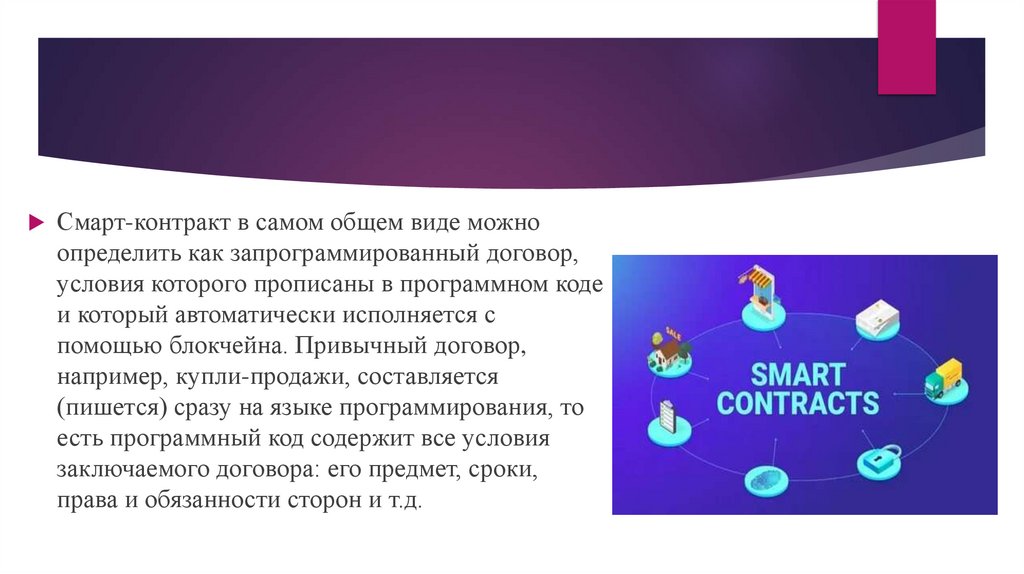 Смарт-контракт в самом общем виде можно определить как запрограммированный договор, условия которого прописаны в программном коде и который автоматически исполняется с помощью блокчейна. Привычный договор, например, купли-продажи, составляется (пишется) сразу на языке программирования, то есть программный код содержит все условия заключаемого договора: его предмет, сроки, права и обязанности сторон и т.д.

SALE

SMART CONTRACTS